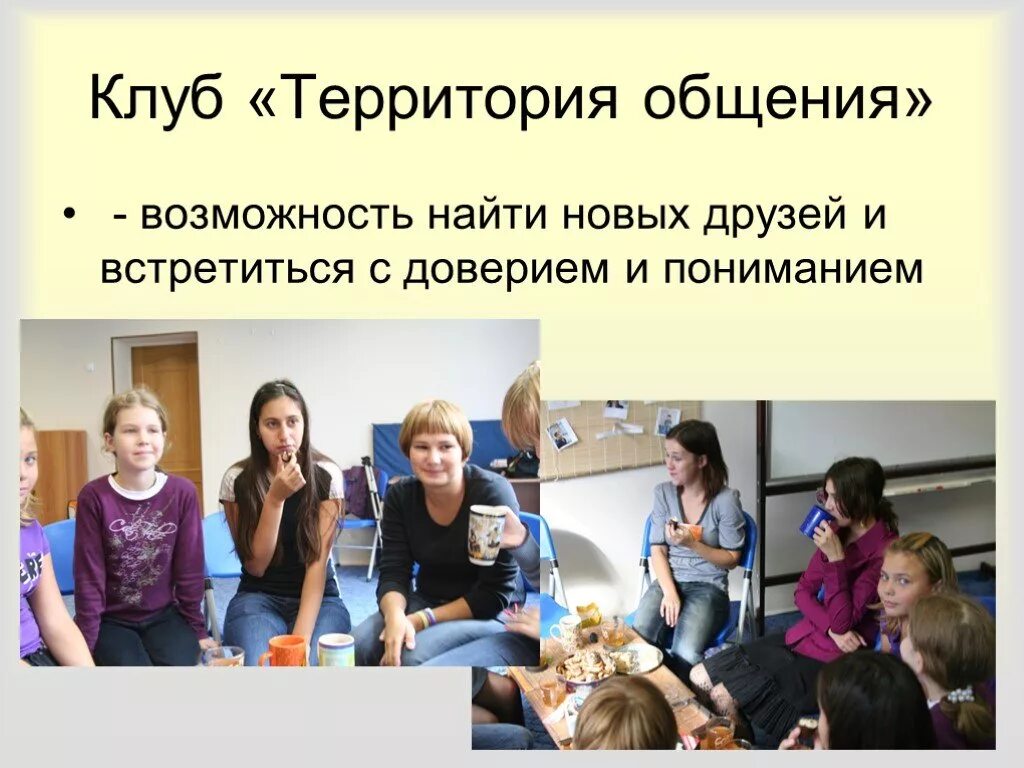 Клуб «Территория общения»

• - возможность найти новых друзей и встретиться с доверием и пониманием